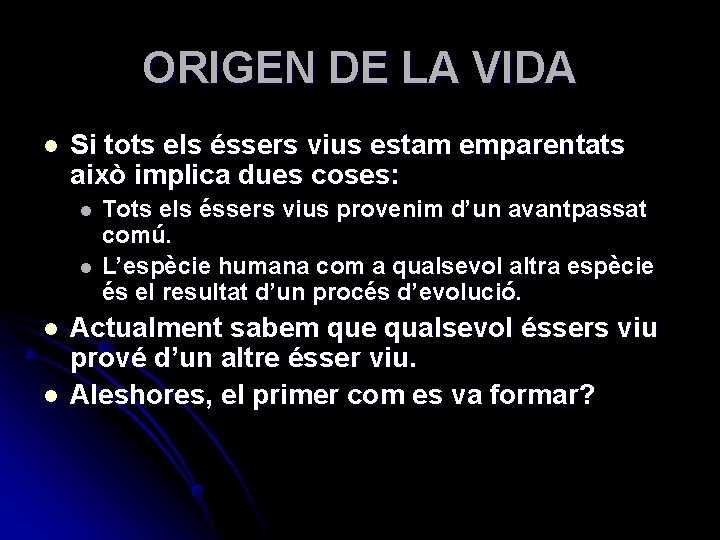 ORIGEN DE LA VIDA

- Si tots els éssers vius estam emparentats això implica dues coses:
  - Tots els éssers vius provenim d'un avantpassat comú.
  - L'espècie humana com a qualsevol altra espècie és el resultat d'un procés d'evolució.
- Actualment sabem que qualsevol éssers viu prové d'un altre ésser viu.
- Aleshores, el primer com es va formar?